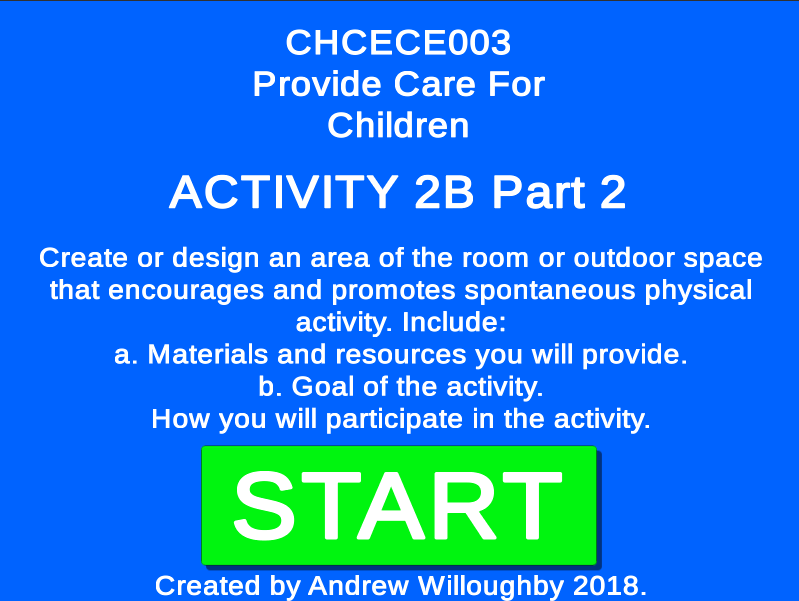 CHCECE003
Provide Care For
Children

ACTIVITY 2B Part 2

Create or design an area of the room or outdoor space that encourages and promotes spontaneous physical activity. Include:
a. Materials and resources you will provide.
b. Goal of the activity.
How you will participate in the activity.

START

Created by Andrew Willoughby 2018.